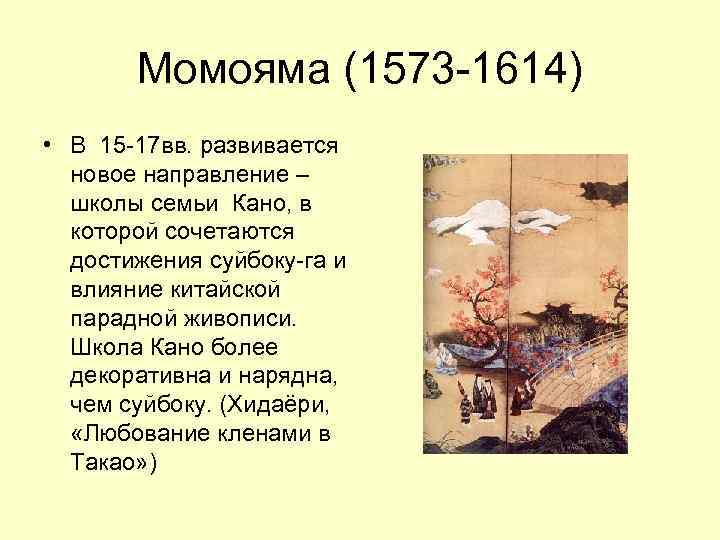 Момояма (1573-1614)

• В 15-17вв. развивается новое направление – школы семьи Кано, в которой сочетаются достижения суйбоку-га и влияние китайской парадной живописи. Школа Кано более декоративна и нарядна, чем суйбоку. (Хидаёри, «Любование кленами в Такао»)